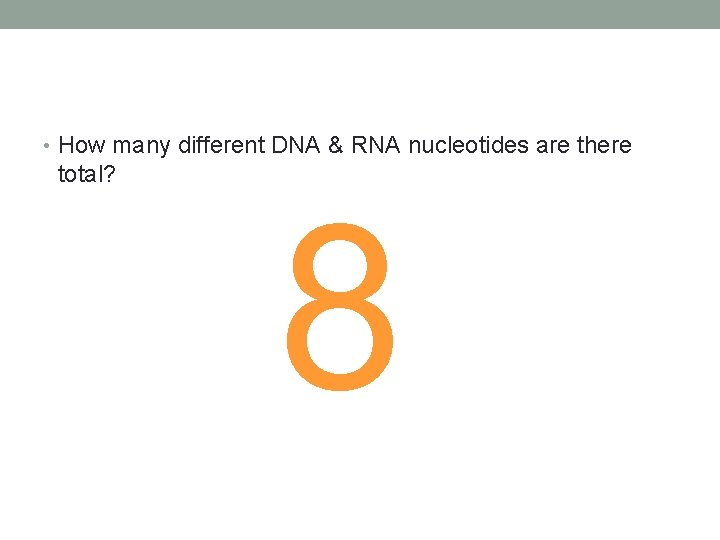 • How many different DNA & RNA nucleotides are there total?

8